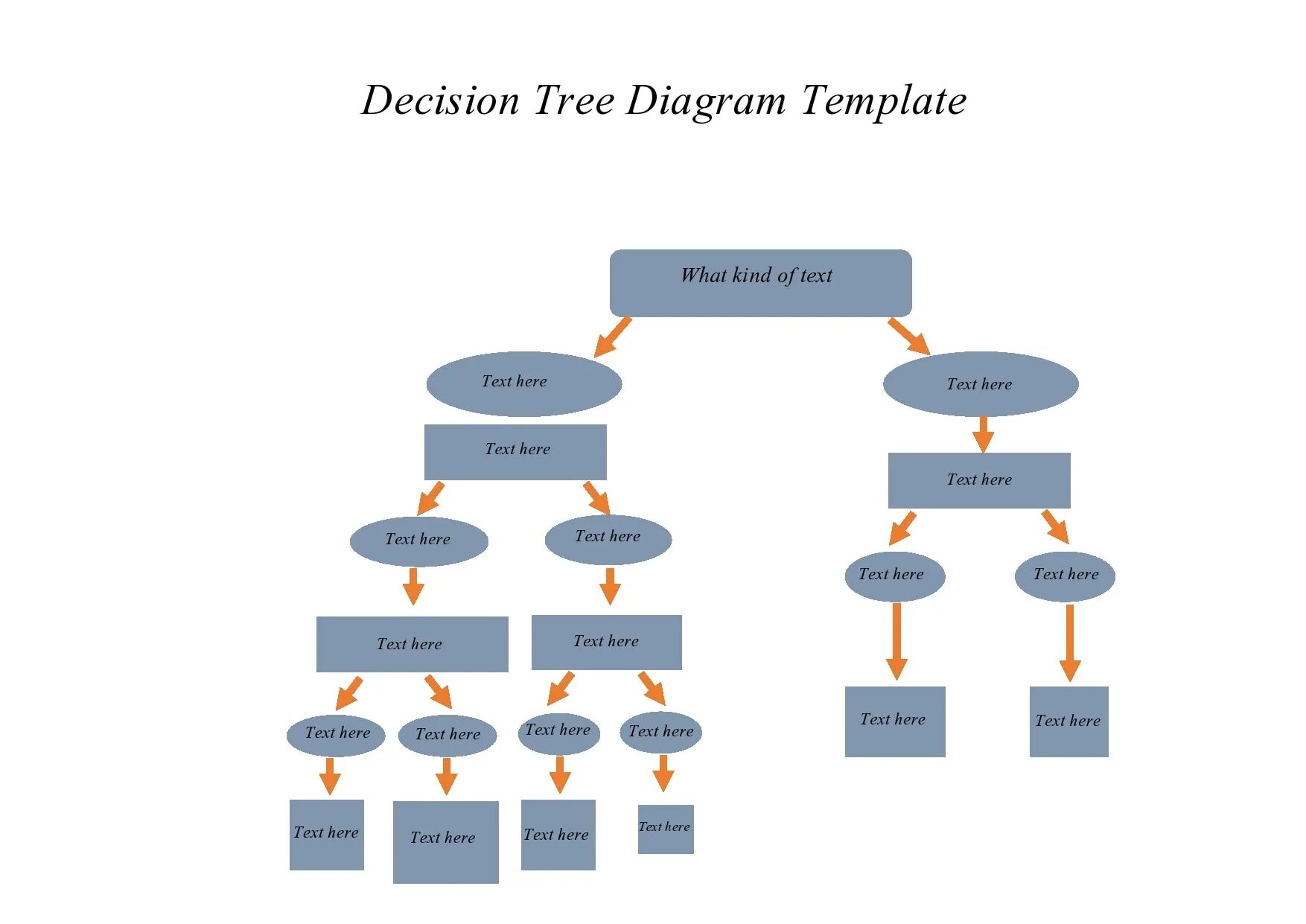 Decision Tree Diagram Template

What kind of text

Text here

Text here

Text here

Text here

Text here

Text here

Text here

Text here

Text here

Text here

Text here

Text here

Text here

Text here

Text here

Text here

Text here

Text here

Text here

Text here